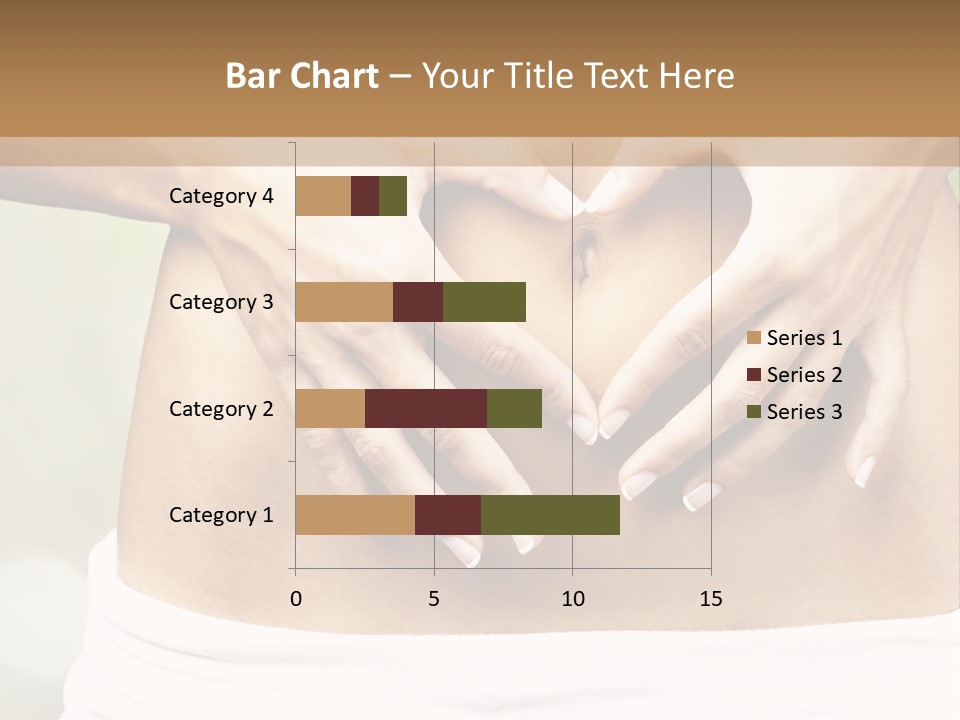 Bar Chart – Your Title Text Here

Category 4
Category 3
Category 2
Category 1

0
5
10
15

Series 1
Series 2
Series 3